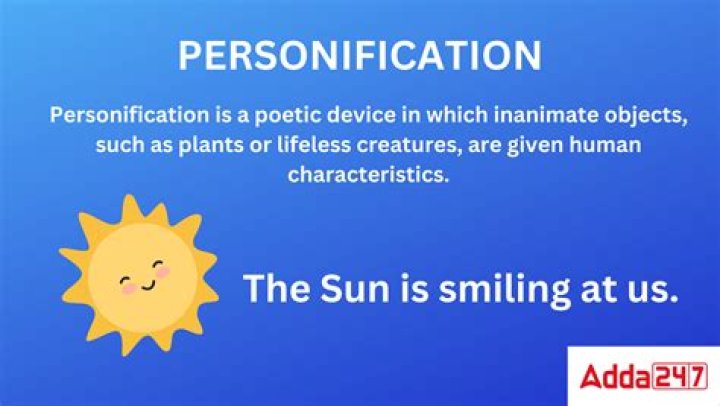 PERSONIFICATION

Personification is a poetic device in which inanimate objects, such as plants or lifeless creatures, are given human characteristics.

The Sun is smiling at us.

Adda247